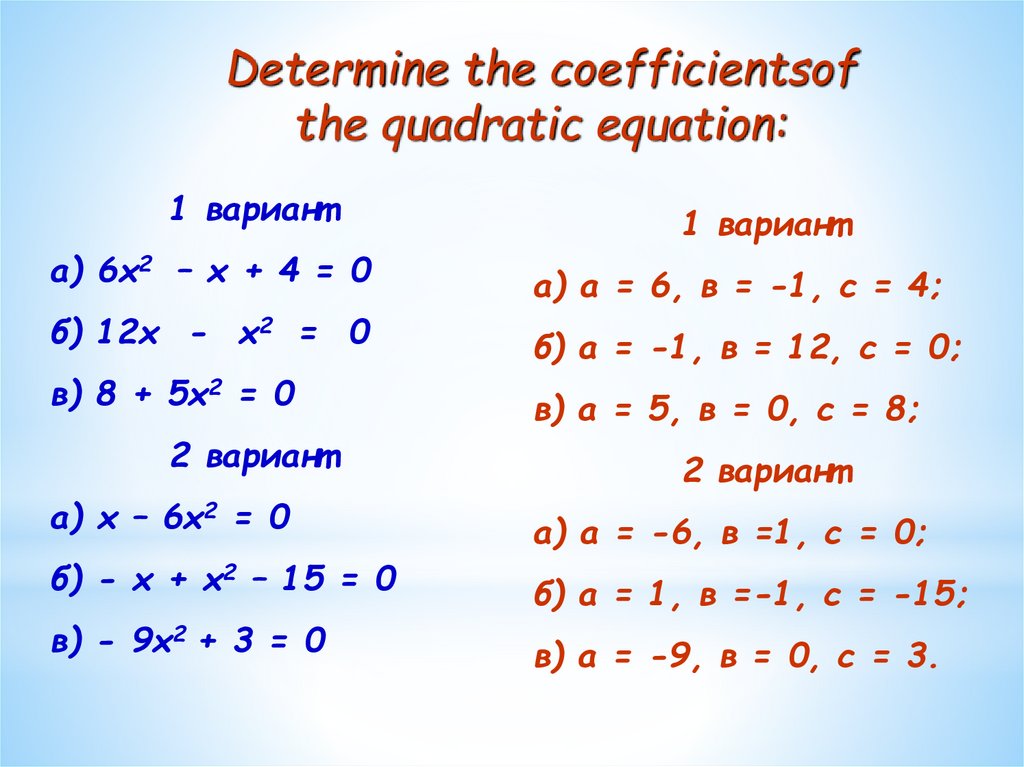 Determine the coefficientsof the quadratic equation:

1 вариант

а) $6x^2 - x + 4 = 0$

б) $12x - x^2 = 0$

в) $8 + 5x^2 = 0$

2 вариант

а) $x - 6x^2 = 0$

б) $- x + x^2 - 15 = 0$

в) $- 9x^2 + 3 = 0$

1 вариант

а) а = 6, в = -1, с = 4;

б) а = -1, в = 12, с = 0;

в) а = 5, в = 0, с = 8;

2 вариант

а) а = -6, в =1, с = 0;

б) а = 1, в =-1, с = -15;

в) а = -9, в = 0, с = 3.